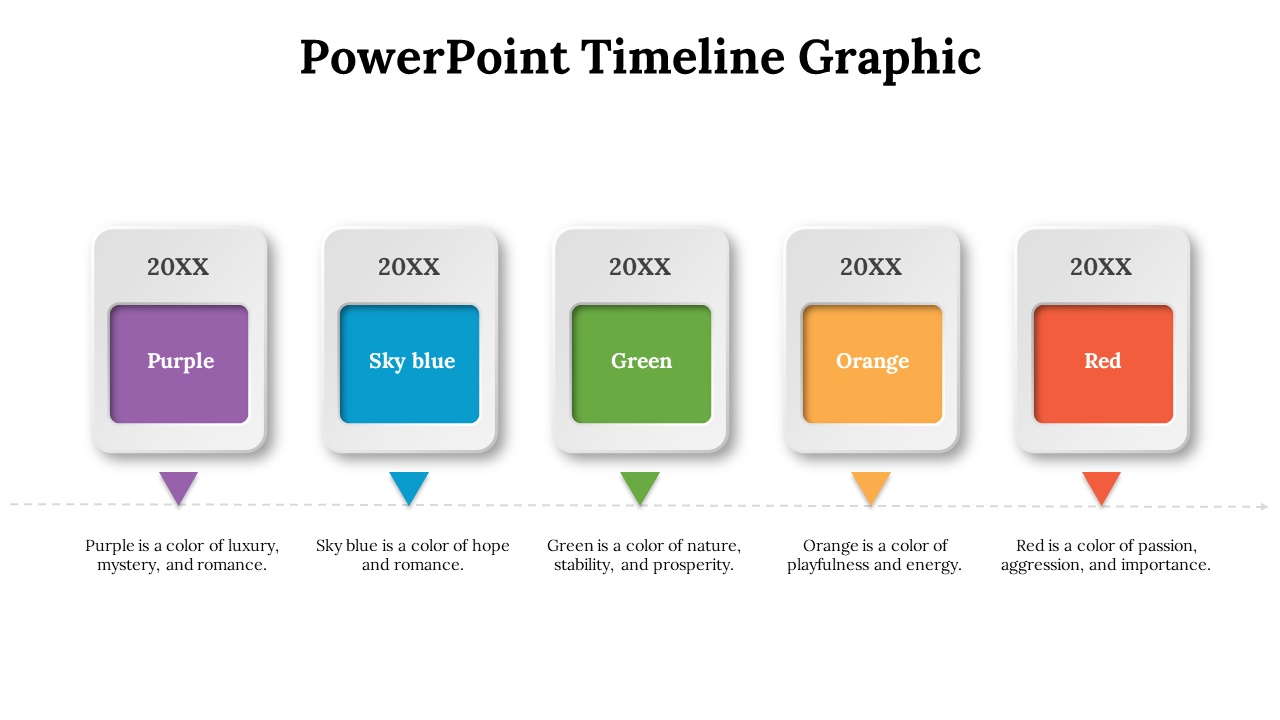 PowerPoint Timeline Graphic

20XX

Purple

Purple is a color of luxury, mystery, and romance.

20XX

Sky blue

Sky blue is a color of hope and romance.

20XX

Green

Green is a color of nature, stability, and prosperity.

20XX

Orange

Orange is a color of playfulness and energy.

20XX

Red

Red is a color of passion, aggression, and importance.